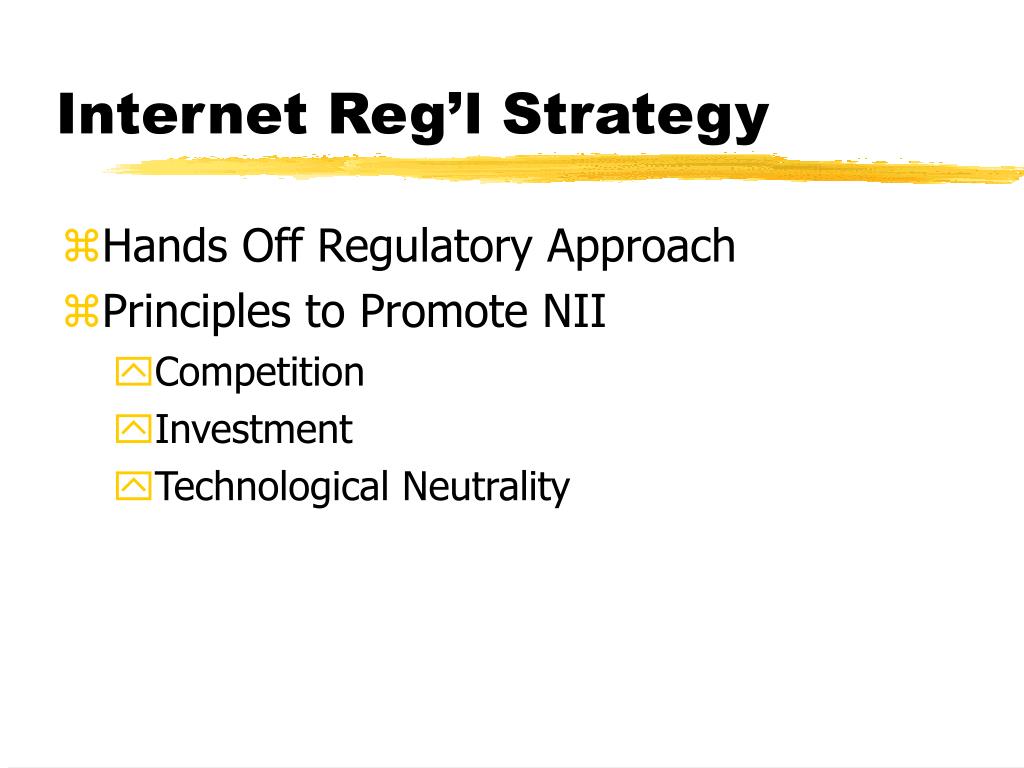 Internet Reg’l Strategy

Hands Off Regulatory Approach
Principles to Promote NII
Competition
Investment
Technological Neutrality